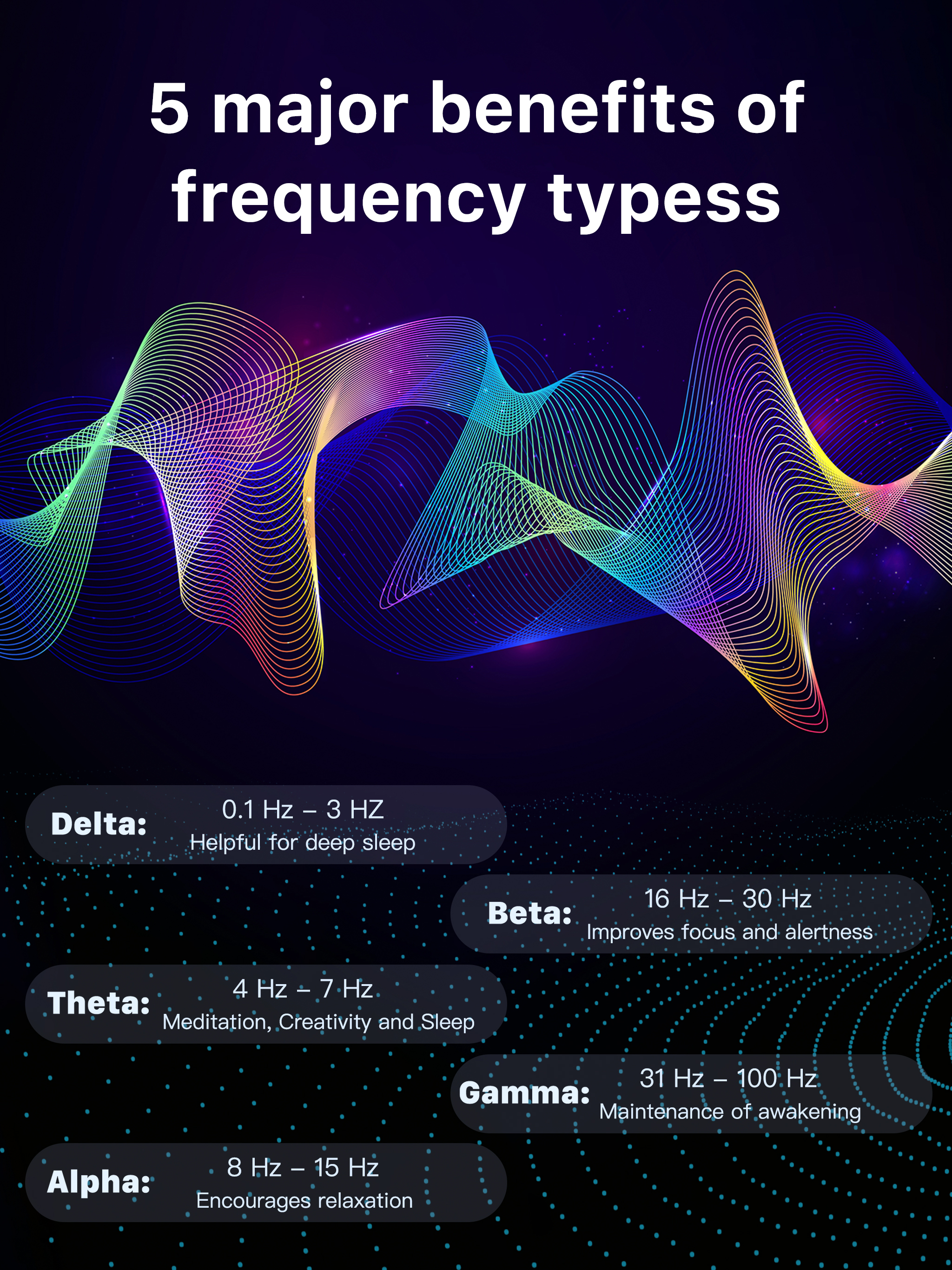 5 major benefits of frequency typess

Delta: 0.1 Hz – 3 HZ
Helpful for deep sleep

Beta: 16 Hz – 30 Hz
Improves focus and alertness

Theta: 4 Hz – 7 Hz
Meditation, Creativity and Sleep

Gamma: 31 Hz – 100 Hz
Maintenance of awakening

Alpha: 8 Hz – 15 Hz
Encourages relaxation